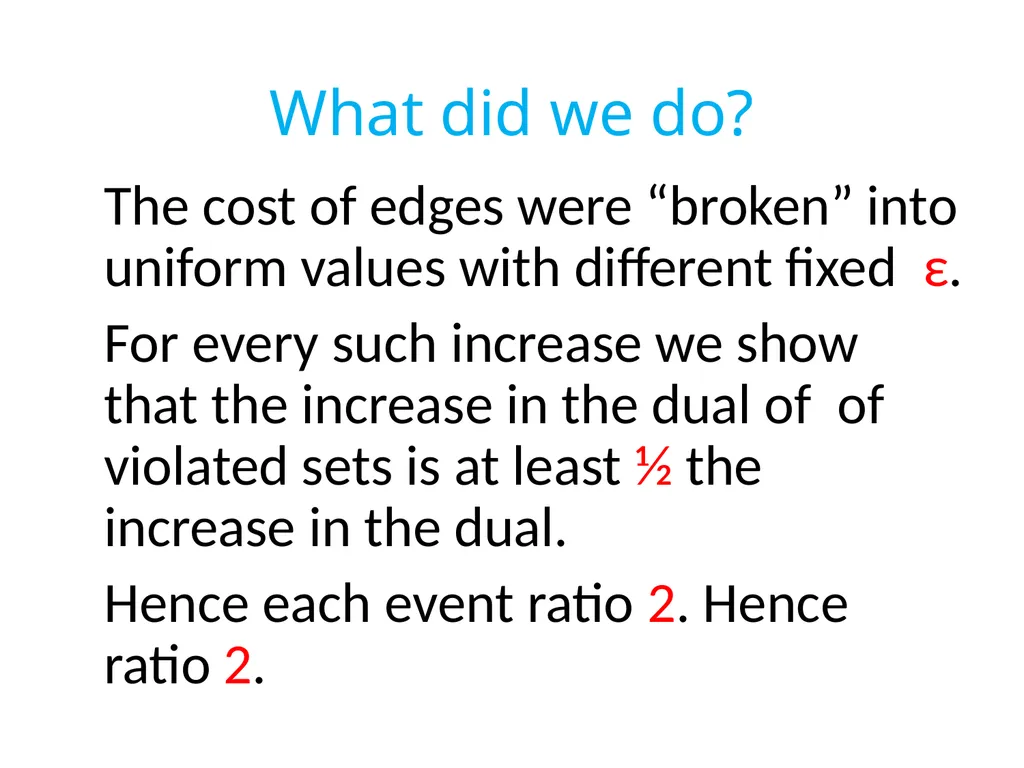 What did we do?

The cost of edges were “broken” into uniform values with different fixed ε.

For every such increase we show that the increase in the dual of of violated sets is at least ½ the increase in the dual.

Hence each event ratio 2. Hence ratio 2.